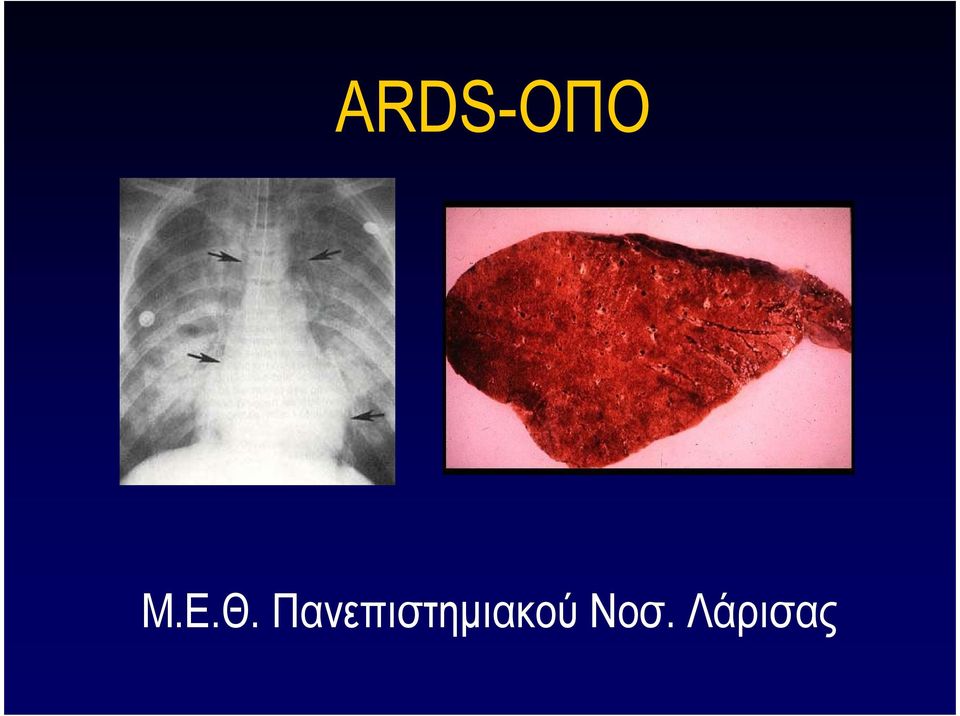 ARDS-ΟΠΟ

Μ.Ε.Θ. Πανεπιστημιακού Νοσ. Λάρισας